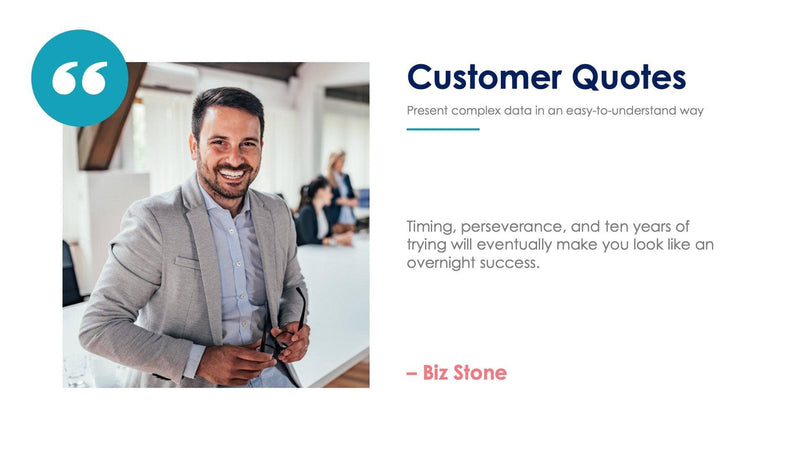 “

Customer Quotes

Present complex data in an easy-to-understand way

Timing, perseverance, and ten years of trying will eventually make you look like an overnight success.

– Biz Stone